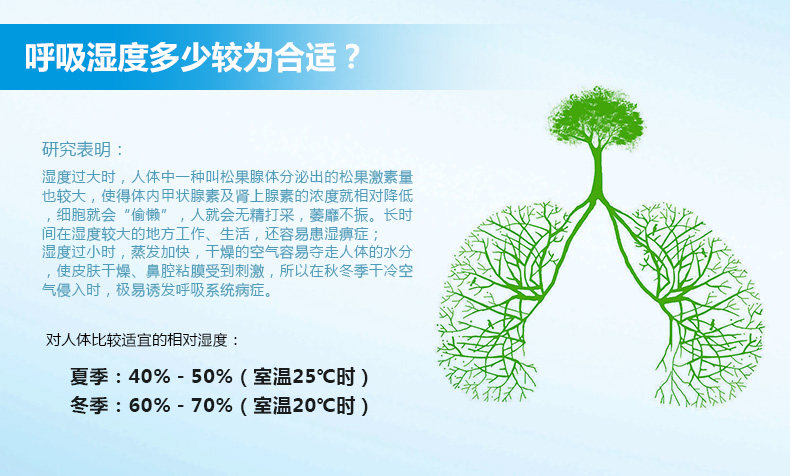 呼吸湿度多少较为合适？

研究表明：

湿度过大时，人体中一种叫松果腺体分泌出的松果激素量也较大，使得体内甲状腺素及肾上腺素的浓度就相对降低，细胞就会“偷懒”，人就会无精打采，萎靡不振。长时间在湿度较大的地方工作、生活，还容易患湿痹症；
湿度过小时，蒸发加快，干燥的空气容易夺走人体的水分，使皮肤干燥、鼻腔粘膜受到刺激，所以在秋冬季干冷空气侵入时，极易诱发呼吸系统病症。

对人体比较适宜的相对湿度：

夏季：40% - 50%（室温25℃时）
冬季：60% - 70%（室温20℃时）